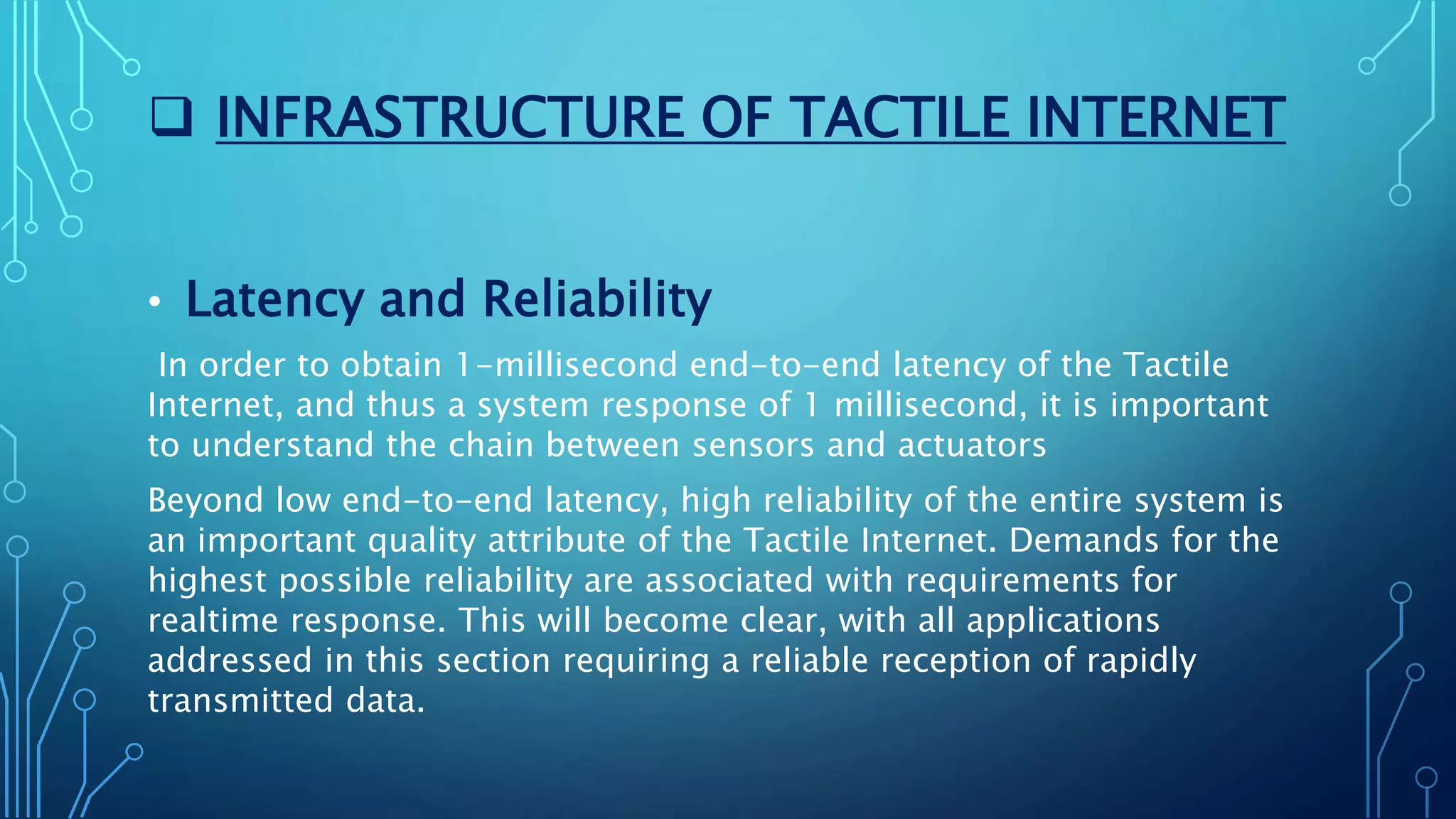 ❑ INFRASTRUCTURE OF TACTILE INTERNET

• Latency and Reliability

In order to obtain 1-millisecond end-to-end latency of the Tactile Internet, and thus a system response of 1 millisecond, it is important to understand the chain between sensors and actuators

Beyond low end-to-end latency, high reliability of the entire system is an important quality attribute of the Tactile Internet. Demands for the highest possible reliability are associated with requirements for realtime response. This will become clear, with all applications addressed in this section requiring a reliable reception of rapidly transmitted data.